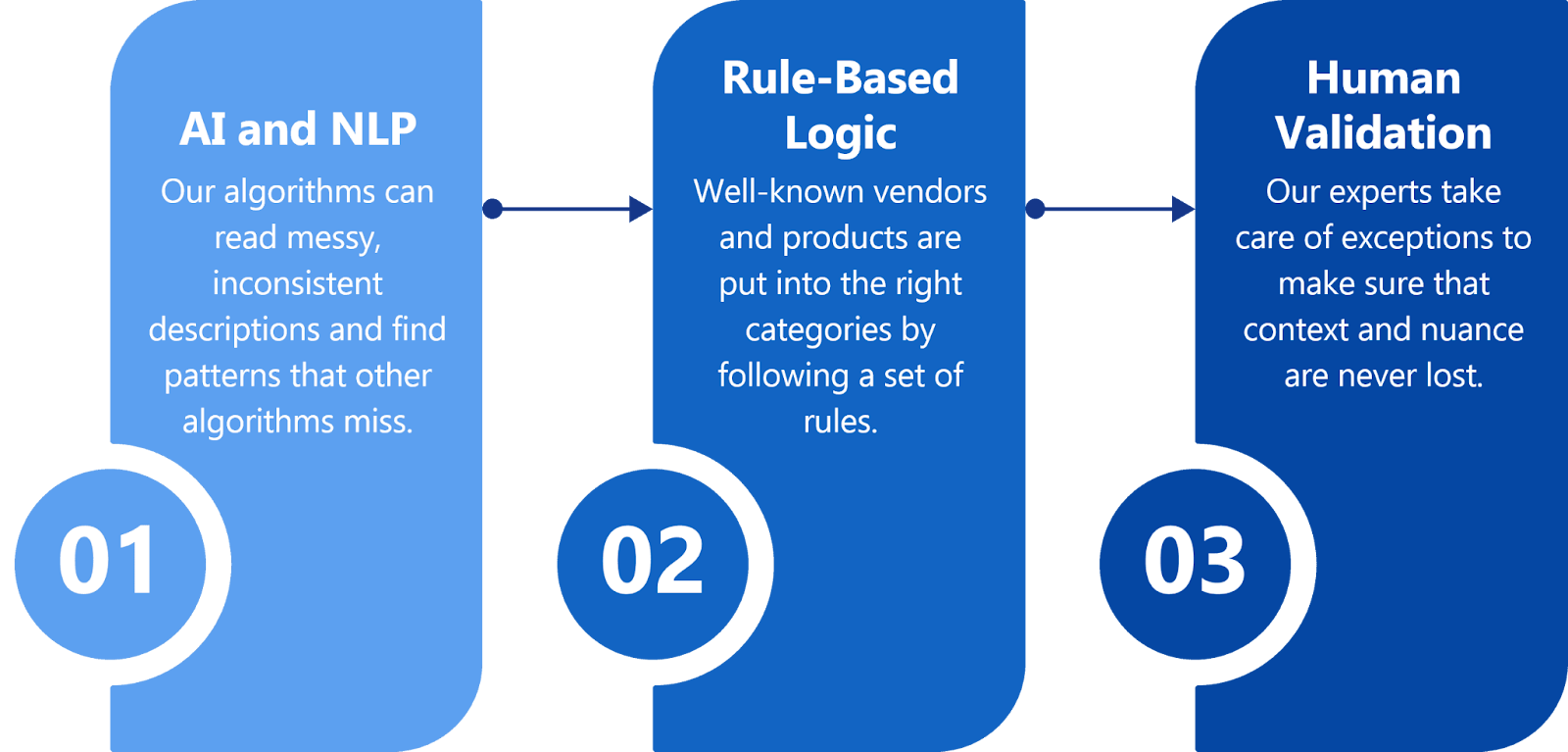 AI and NLP

Our algorithms can read messy, inconsistent descriptions and find patterns that other algorithms miss.

01

Rule-Based Logic

Well-known vendors and products are put into the right categories by following a set of rules.

02

Human Validation

Our experts take care of exceptions to make sure that context and nuance are never lost.

03